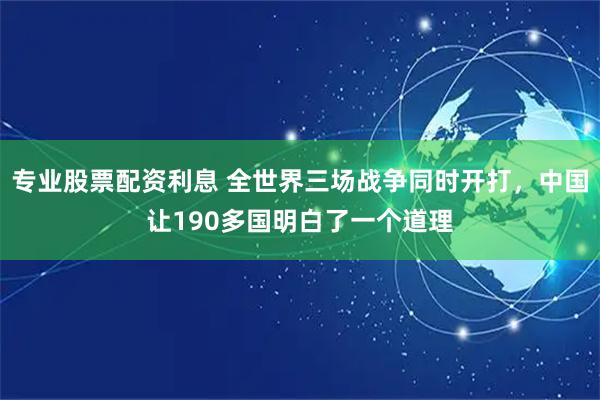 专业股票配资利息 全世界三场战争同时开打，中国让190多国明白了一个道理